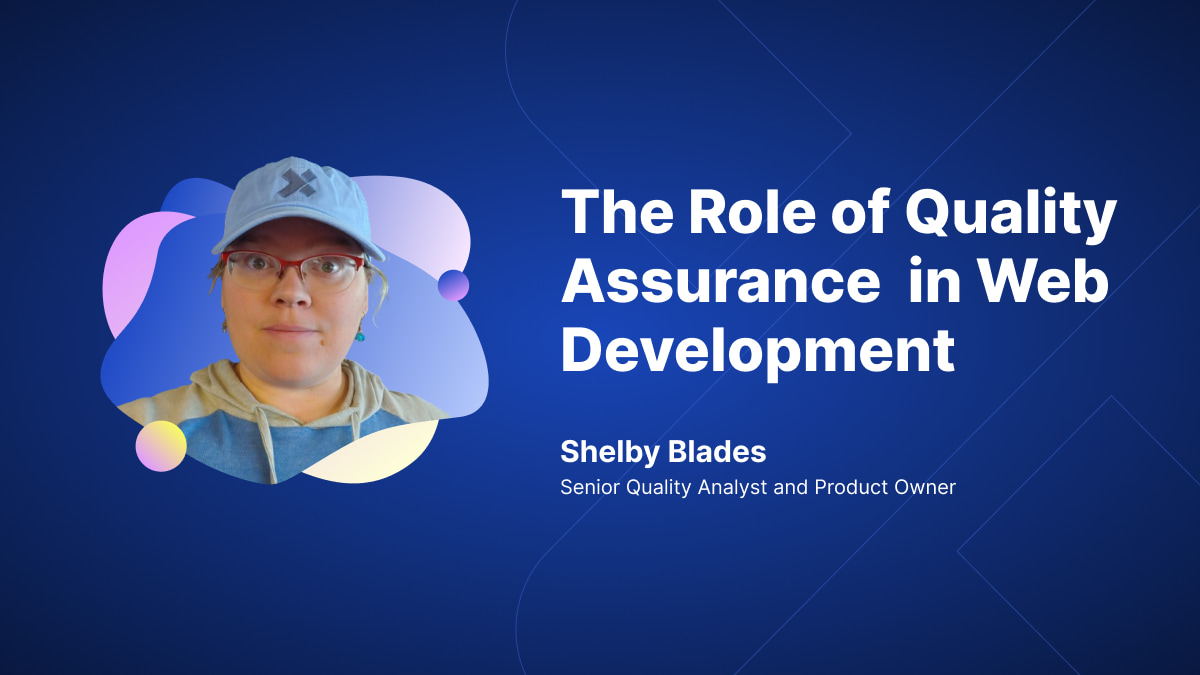 The Role of Quality Assurance in Web Development

Shelby Blades
Senior Quality Analyst and Product Owner